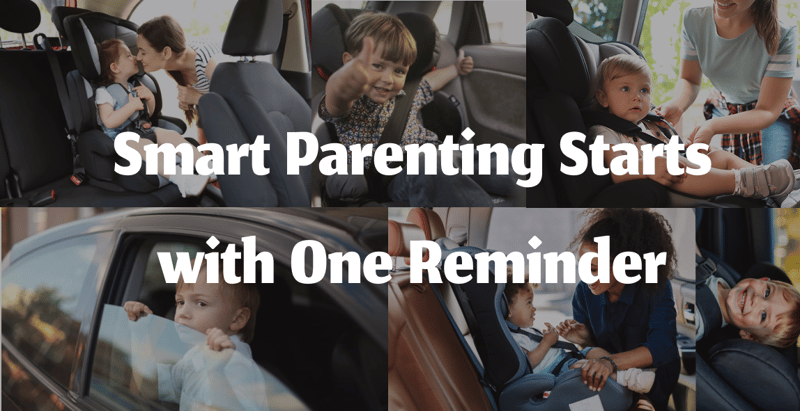 Smart Parenting Starts with One Reminder